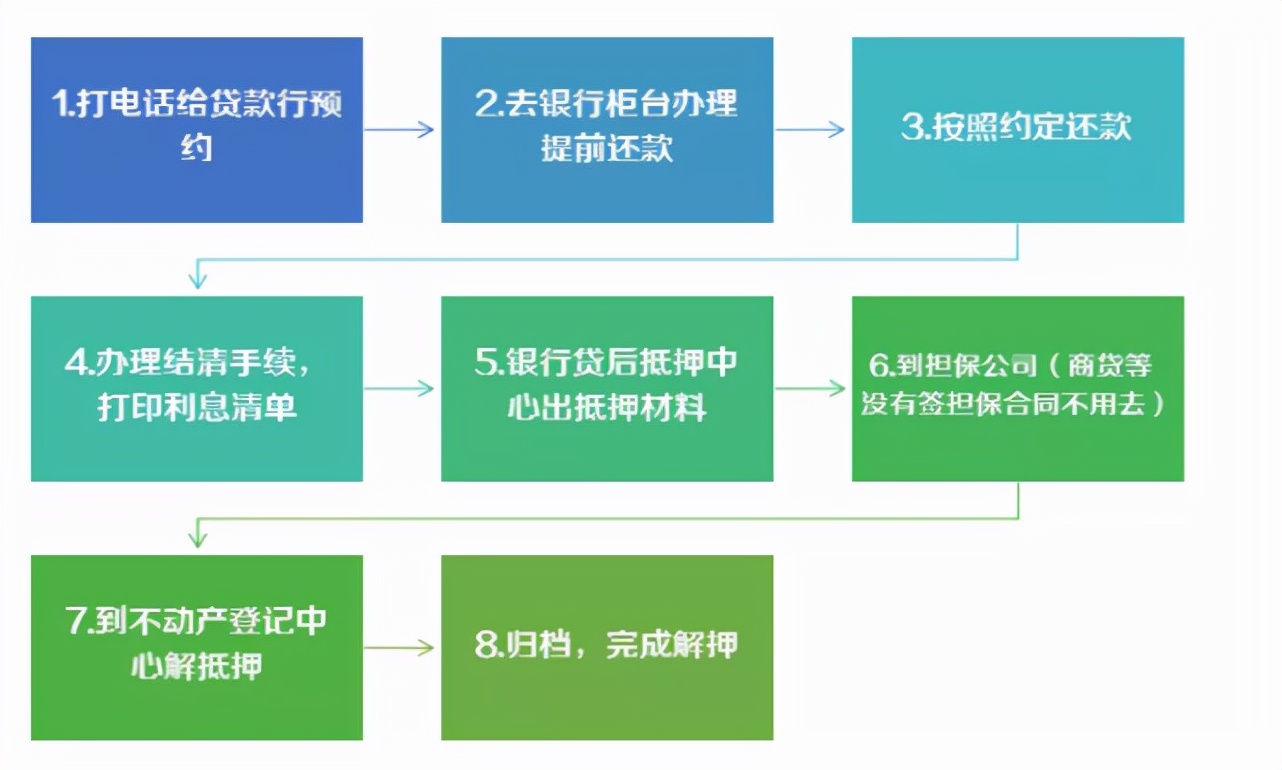 1.打电话给贷款行预约

2.去银行柜台办理提前还款

3.按照约定还款

4.办理结清手续，打印利息清单

5.银行贷后抵押中心出抵押材料

6.到担保公司（商贷等没有签担保合同不用去）

7.到不动产登记中心解抵押

8.归档，完成解押